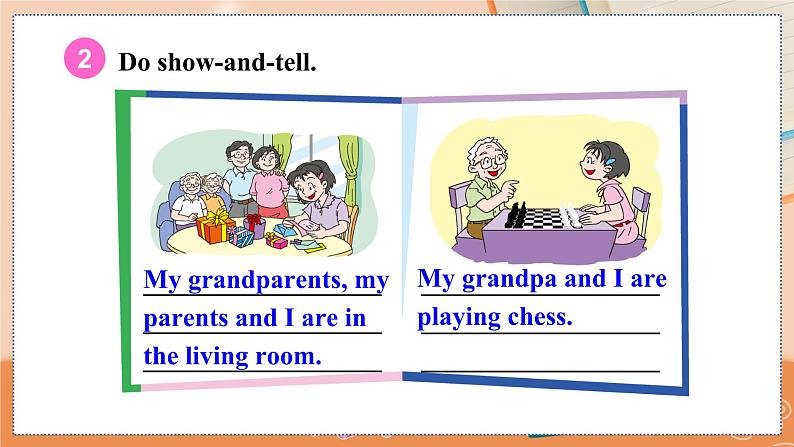 2 Do show-and-tell.

My grandparents, my parents and I are in the living room.

My grandpa and I are playing chess.